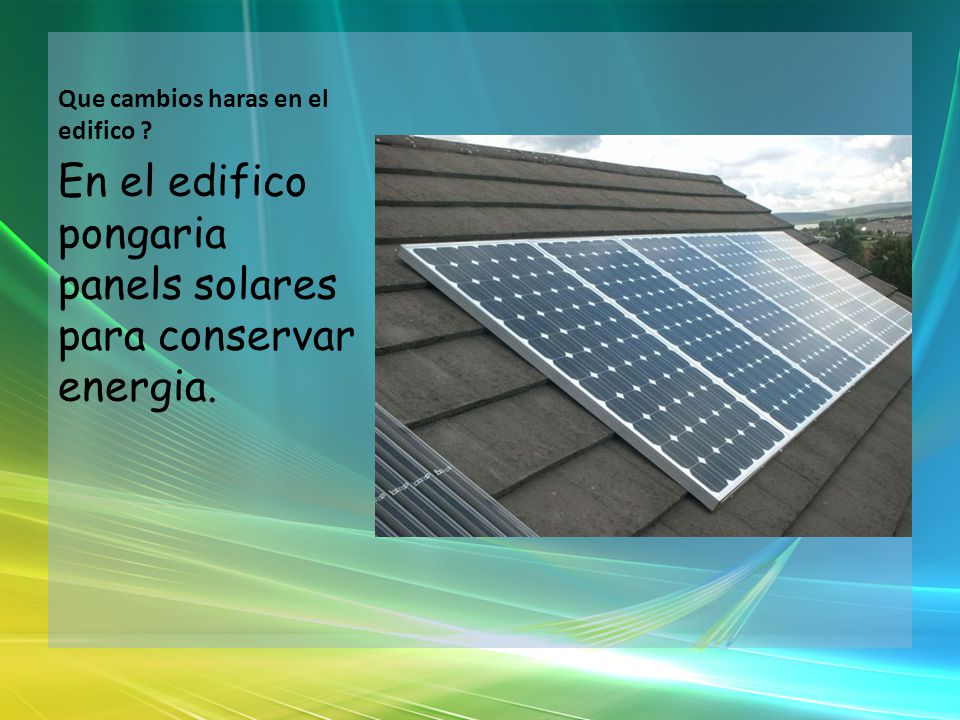 Que cambios haras en el edifico ?

En el edifico pongaria panels solares para conservar energia.